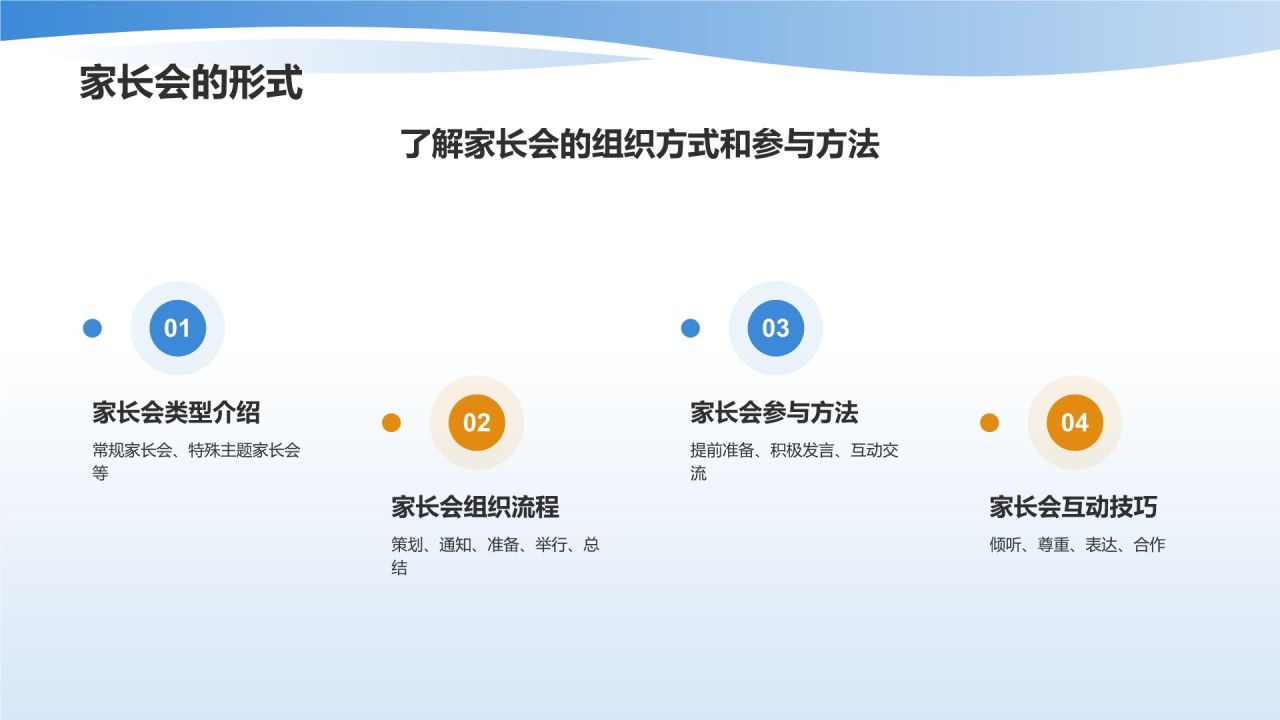 家长会的形式

了解家长会的组织方式和参与方法

01

家长会类型介绍

常规家长会、特殊主题家长会等

02

家长会组织流程

策划、通知、准备、举行、总结

03

家长会参与方法

提前准备、积极发言、互动交流

04

家长会互动技巧

倾听、尊重、表达、合作